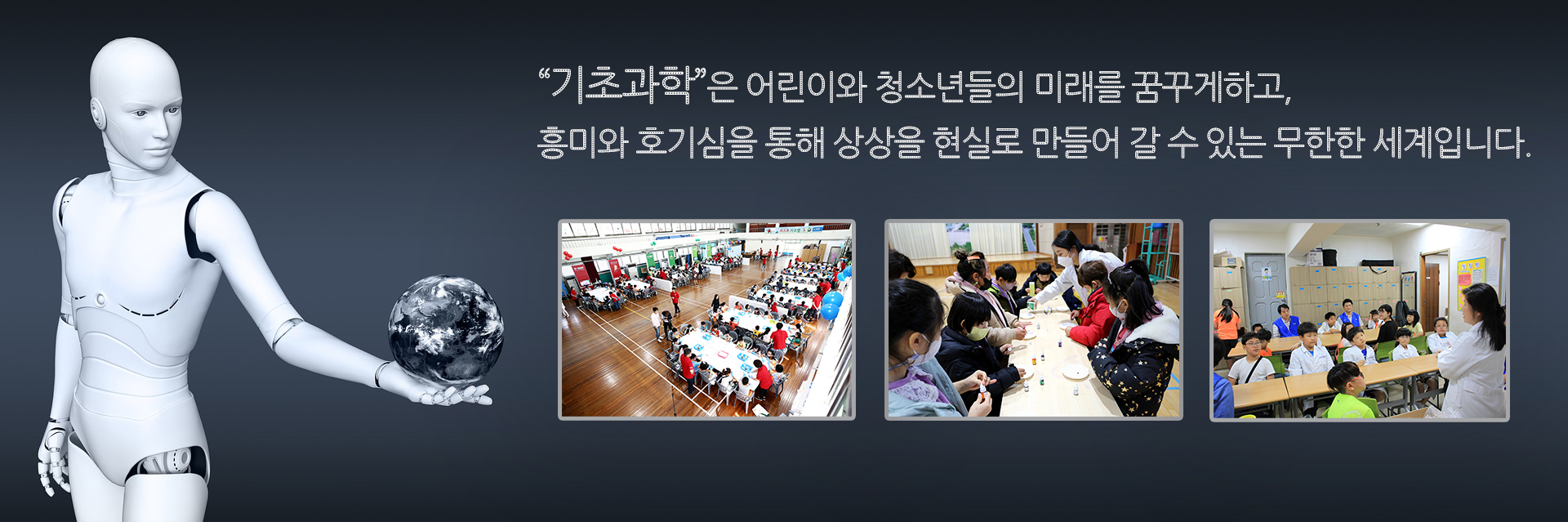 “기초과학”은 어린이와 청소년들의 미래를 꿈꾸게하고,
흥미와 호기심을 통해 상상을 현실로 만들어 갈 수 있는 무한한 세계입니다.